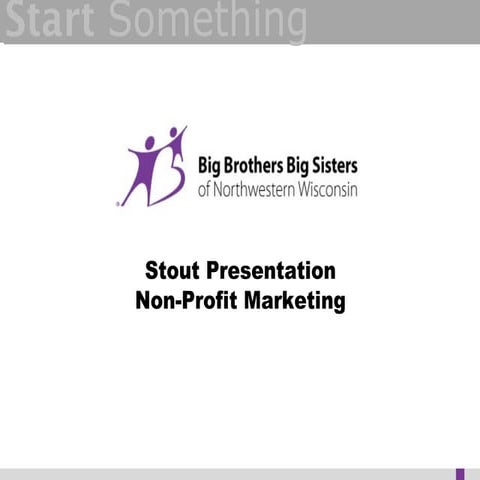 Start Something

Big Brothers Big Sisters
of Northwestern Wisconsin

Stout Presentation
Non-Profit Marketing